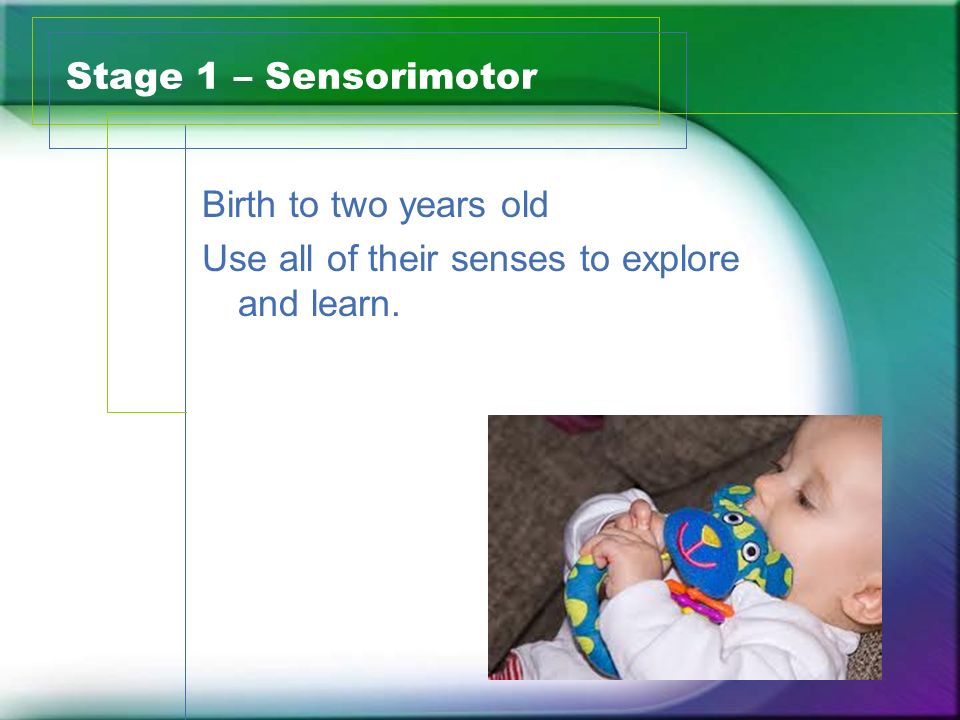 Stage 1 – Sensorimotor

Birth to two years old

Use all of their senses to explore and learn.